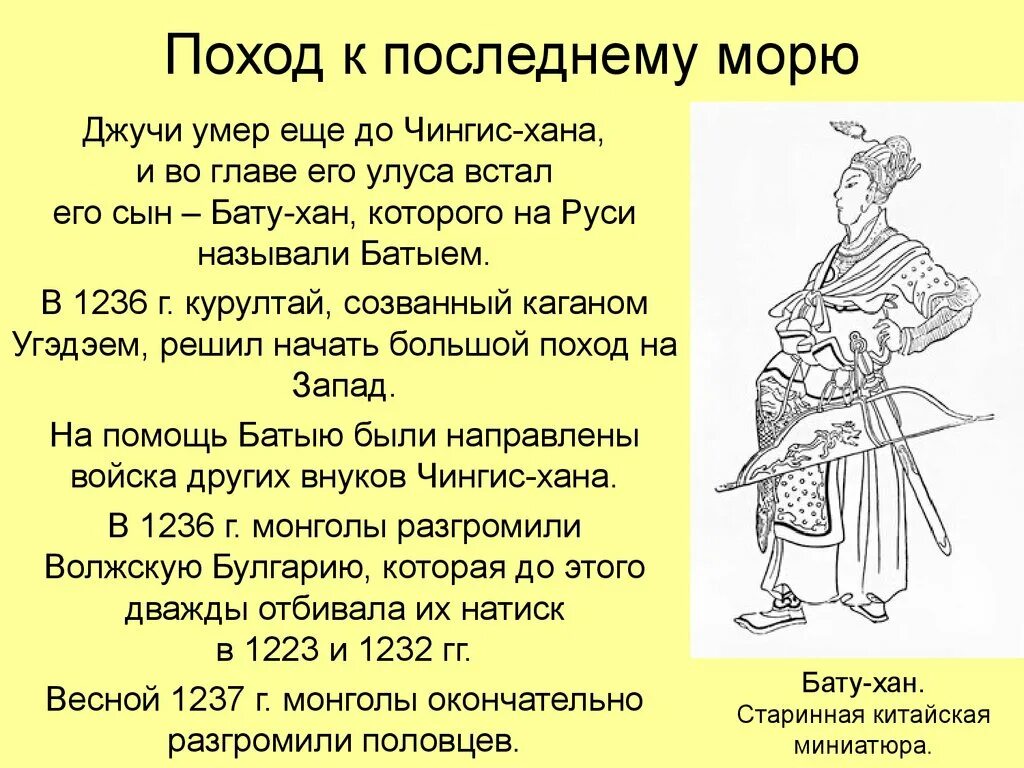 Поход к последнему морю

Джучи умер еще до Чингис-хана, и во главе его улуса встал его сын – Бату-хан, которого на Руси называли Батыем.

В 1236 г. курултай, созванный каганом Угэдэем, решил начать большой поход на Запад.

На помощь Батыю были направлены войска других внуков Чингис-хана.

В 1236 г. монголы разгромили Волжскую Булгарию, которая до этого дважды отбивала их натиск в 1223 и 1232 гг.

Весной 1237 г. монголы окончательно разгромили половцев.

Бату-хан.
Старинная китайская миниатюра.